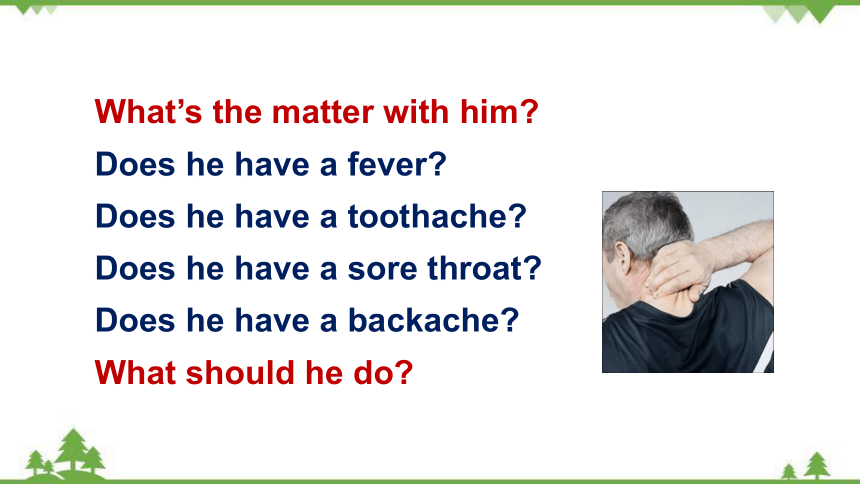 What’s the matter with him?

Does he have a fever?

Does he have a toothache?

Does he have a sore throat?

Does he have a backache?

What should he do?